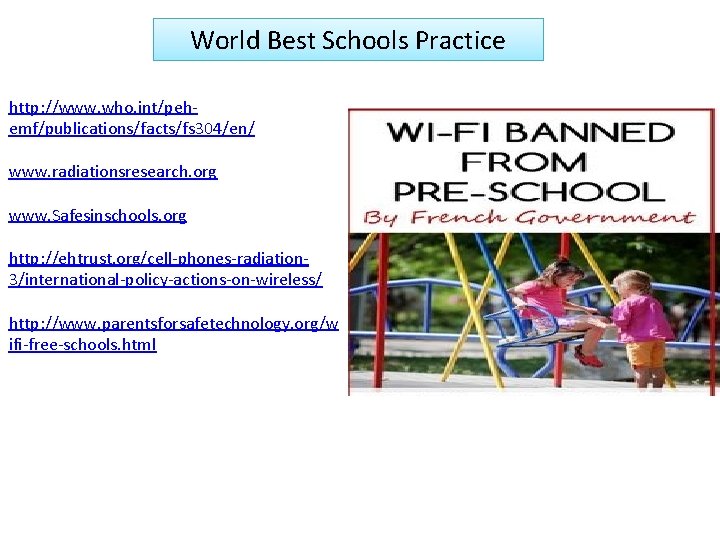 World Best Schools Practice

http://www.who.int/peh-emf/publications/facts/fs304/en/

www.radiationsresearch.org

www.Safesinschools.org

http://ehtrust.org/cell-phones-radiation-3/international-policy-actions-on-wireless/

http://www.parentsforsafetechnology.org/wifi-free-schools.html

WI-FI BANNED FROM PRE-SCHOOL
By French Government